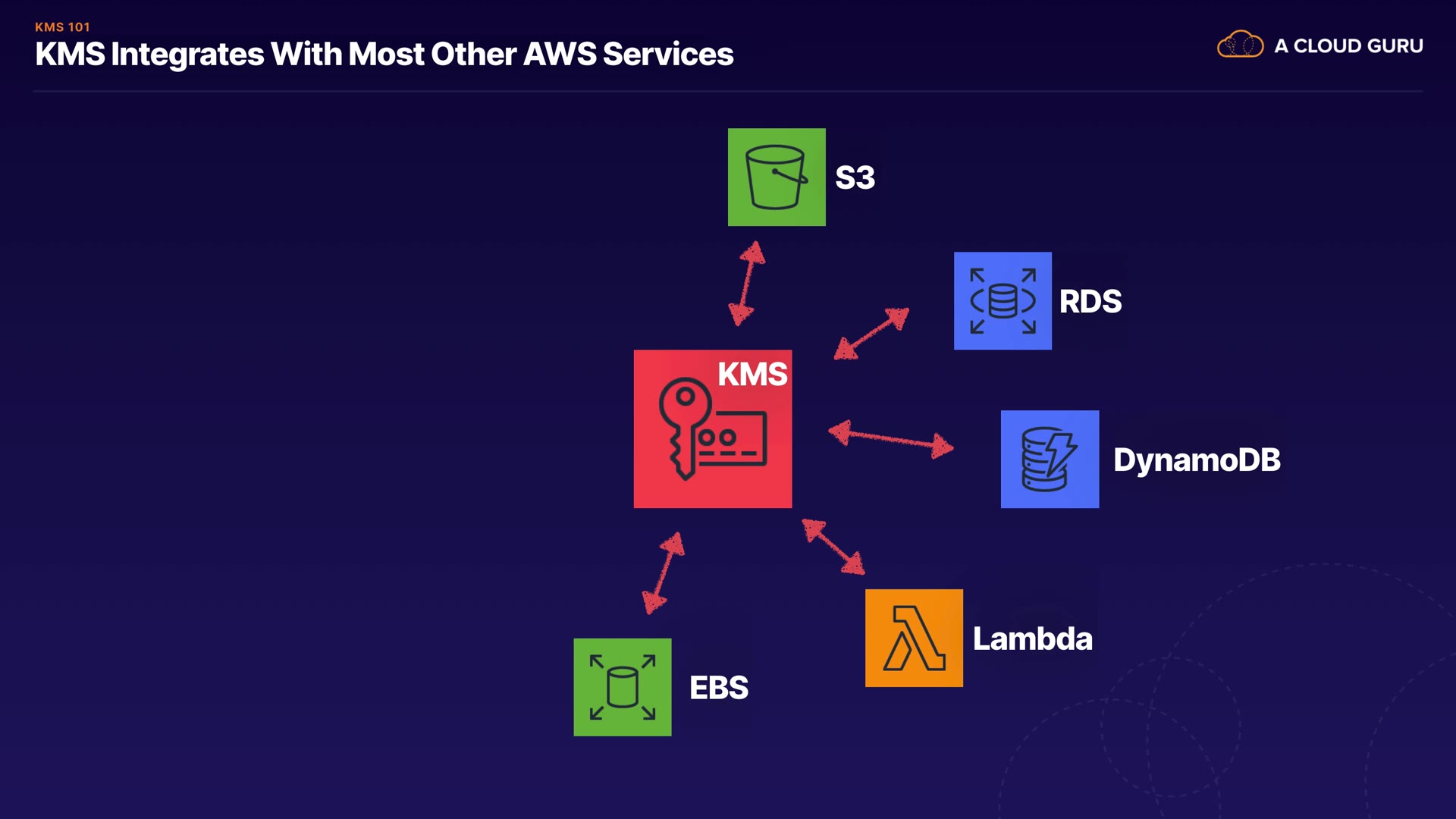 KMS 101

KMS Integrates With Most Other AWS Services

A CLOUD GURU

S3

RDS

KMS

DynamoDB

Lambda

EBS